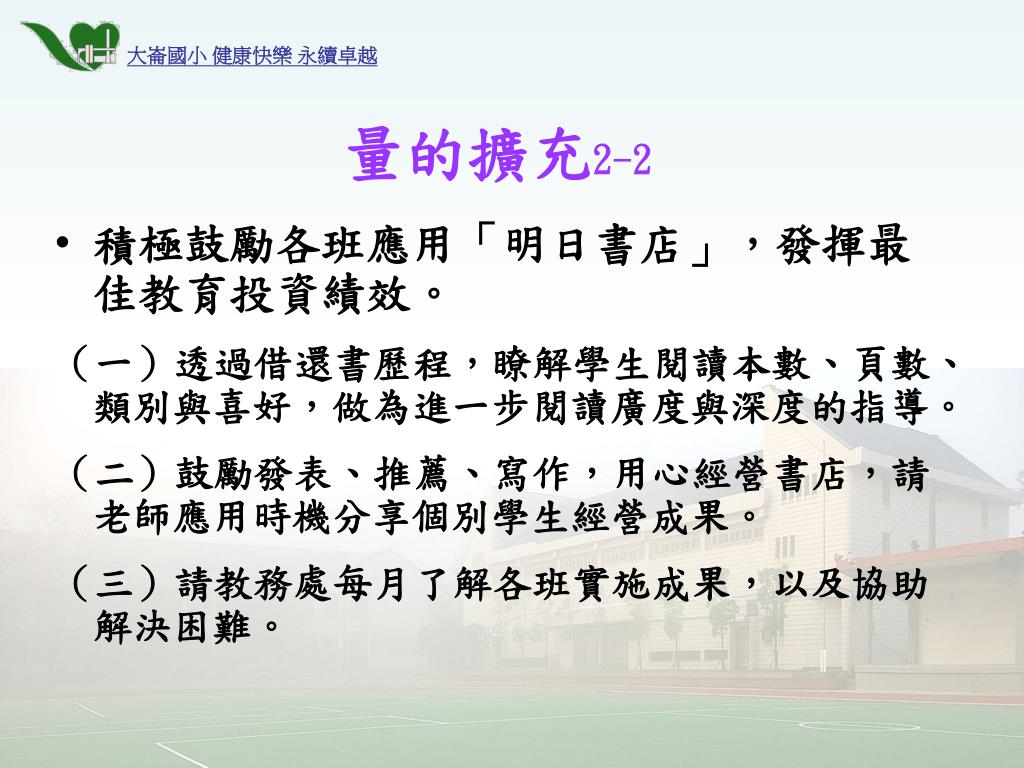 大崙國小 健康快樂 永續卓越

量的擴充2-2

• 積極鼓勵各班應用「明日書店」，發揮最佳教育投資績效。

（一）透過借還書歷程，瞭解學生閱讀本數、頁數、類別與喜好，做為進一步閱讀廣度與深度的指導。

（二）鼓勵發表、推薦、寫作，用心經營書店，請老師應用時機分享個別學生經營成果。

（三）請教務處每月了解各班實施成果，以及協助解決困難。